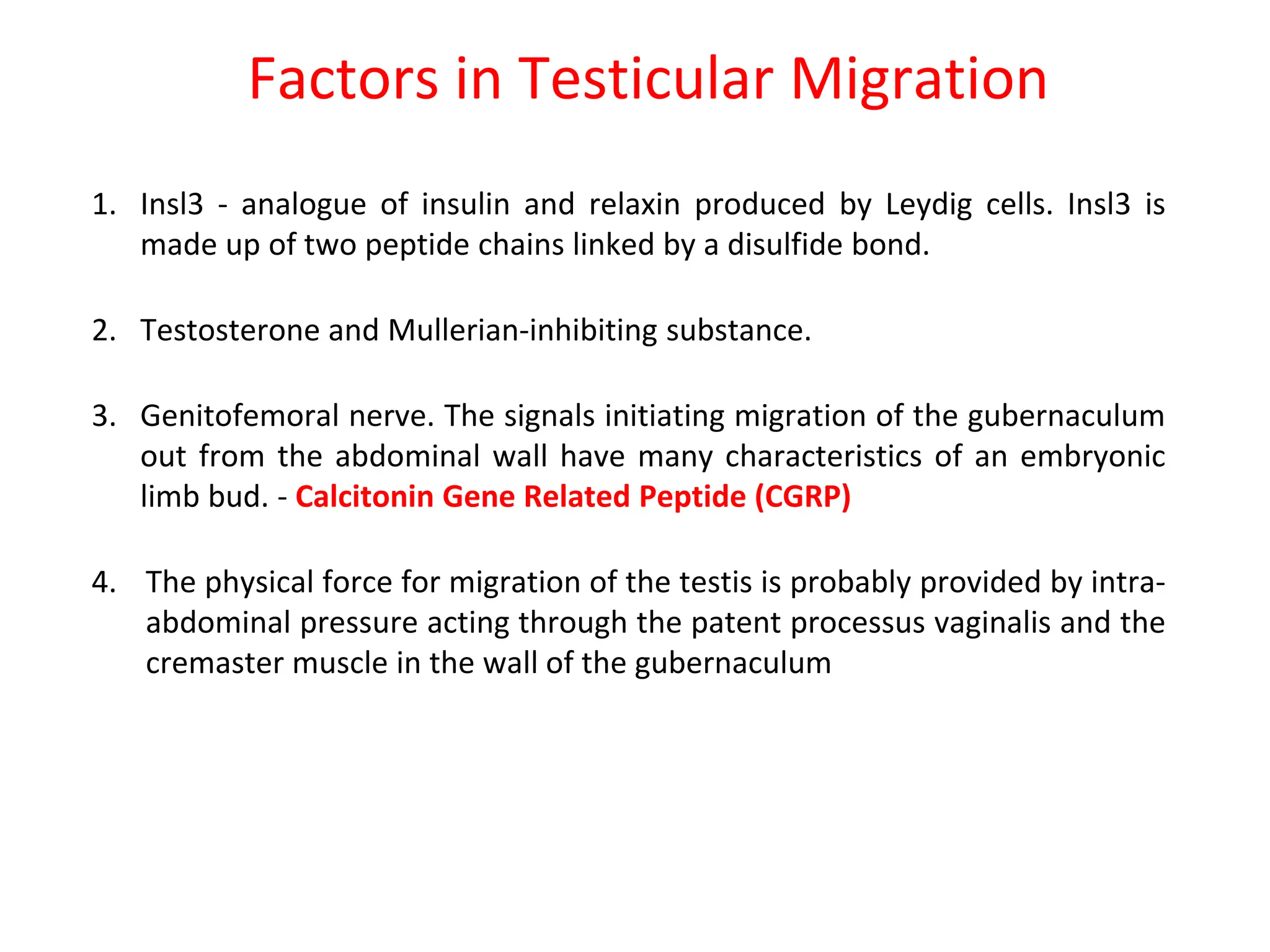 Factors in Testicular Migration

1. Insl3 - analogue of insulin and relaxin produced by Leydig cells. Insl3 is made up of two peptide chains linked by a disulfide bond.

2. Testosterone and Mullerian-inhibiting substance.

3. Genitofemoral nerve. The signals initiating migration of the gubernaculum out from the abdominal wall have many characteristics of an embryonic limb bud. - Calcitonin Gene Related Peptide (CGRP)

4. The physical force for migration of the testis is probably provided by intra-abdominal pressure acting through the patent processus vaginalis and the cremaster muscle in the wall of the gubernaculum